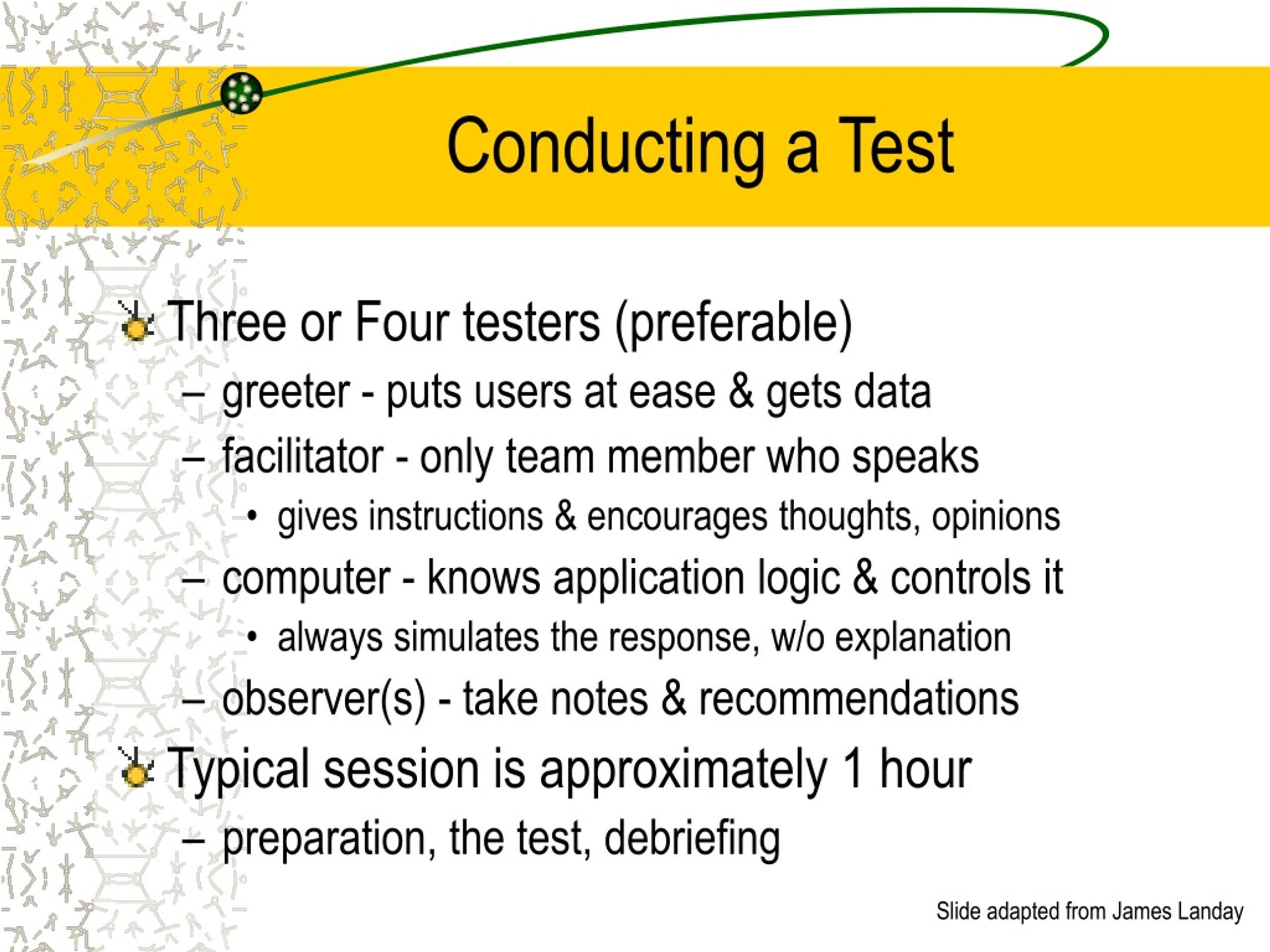 Conducting a Test

Three or Four testers (preferable)
– greeter - puts users at ease & gets data
– facilitator - only team member who speaks
• gives instructions & encourages thoughts, opinions
– computer - knows application logic & controls it
• always simulates the response, w/o explanation
– observer(s) - take notes & recommendations

Typical session is approximately 1 hour
– preparation, the test, debriefing

Slide adapted from James Landay